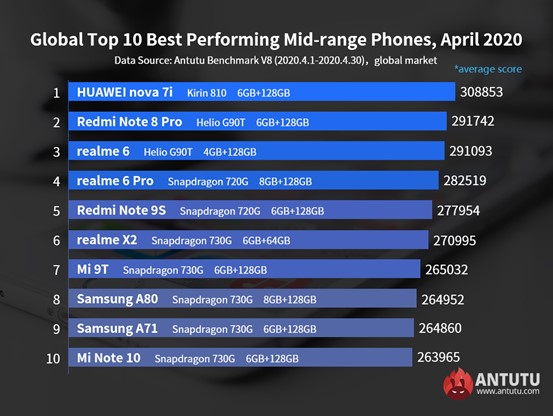 Global Top 10 Best Performing Mid-range Phones, April 2020
Data Source: Antutu Benchmark V8 (2020.4.1-2020.4.30)，global market
*average score

1 HUAWEI nova 7i Kirin 810 6GB+128GB 308853
2 Redmi Note 8 Pro Helio G90T 6GB+128GB 291742
3 realme 6 Helio G90T 4GB+128GB 291093
4 realme 6 Pro Snapdragon 720G 8GB+128GB 282519
5 Redmi Note 9S Snapdragon 720G 6GB+128GB 277954
6 realme X2 Snapdragon 730G 6GB+64GB 270995
7 Mi 9T Snapdragon 730G 6GB+128GB 265032
8 Samsung A80 Snapdragon 730G 8GB+128GB 264952
9 Samsung A71 Snapdragon 730G 6GB+128GB 264860
10 Mi Note 10 Snapdragon 730G 6GB+128GB 263965

ANTUTU
www.antutu.com